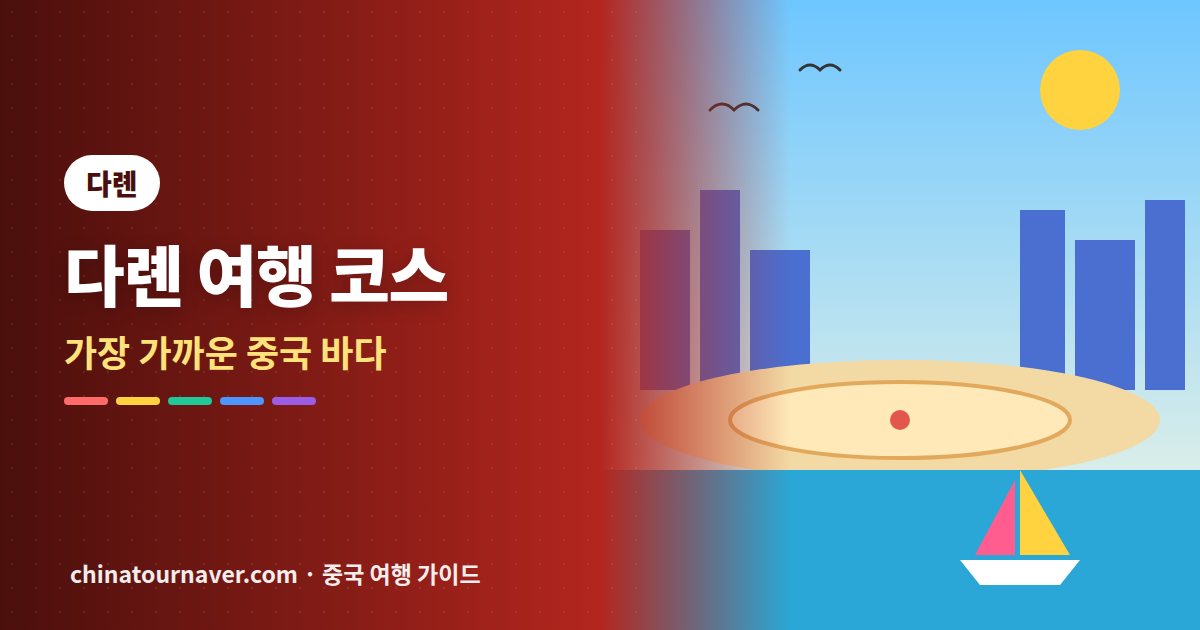 다롄

다롄 여행 코스

가장 가까운 중국 바다

chinatournaver.com · 중국 여행 가이드